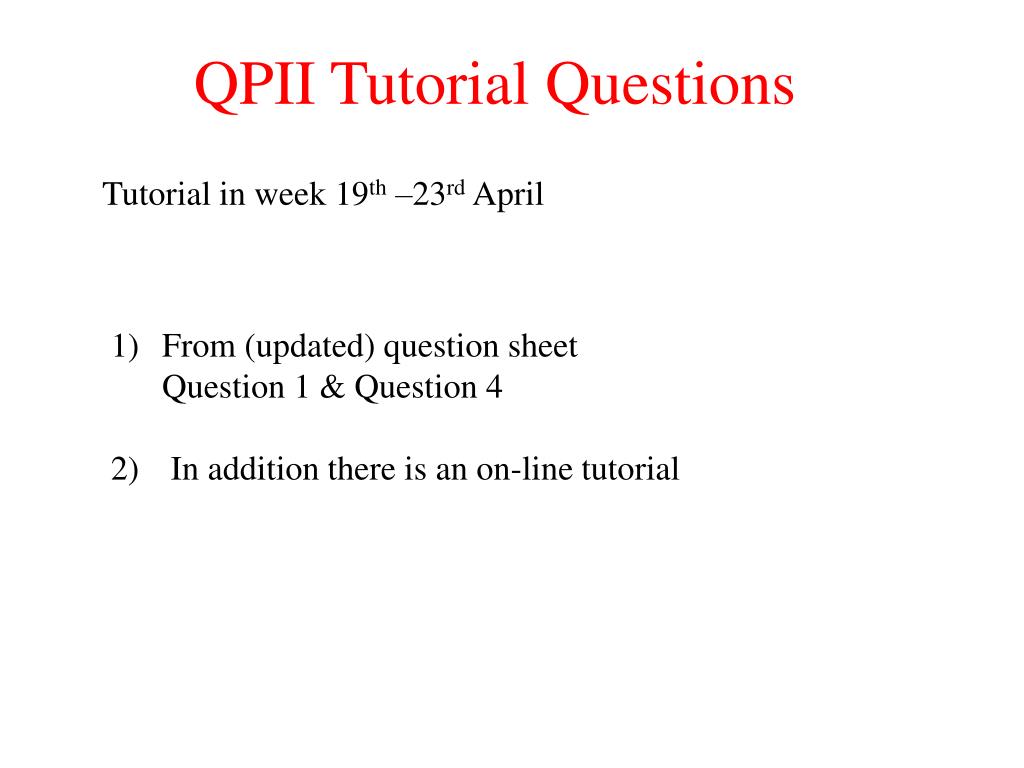 QPII Tutorial Questions

Tutorial in week 19th –23rd April

1) From (updated) question sheet
Question 1 & Question 4

2) In addition there is an on-line tutorial